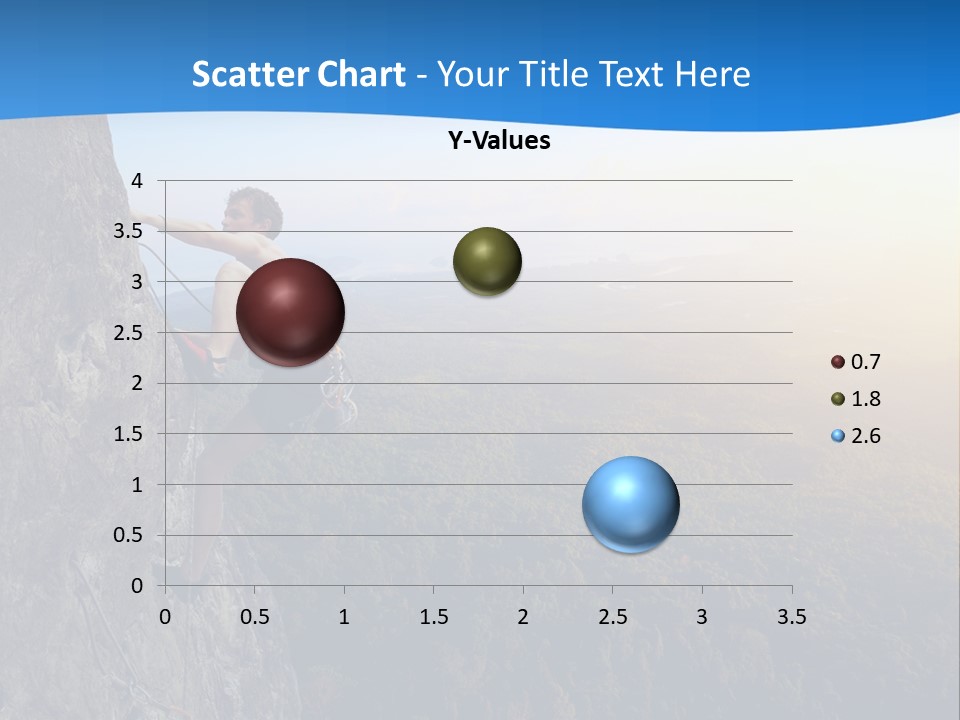 Scatter Chart - Your Title Text Here

Y-Values

4
3.5
3
2.5
2
1.5
1
0.5
0

0 0.5 1 1.5 2 2.5 3 3.5

0.7
1.8
2.6